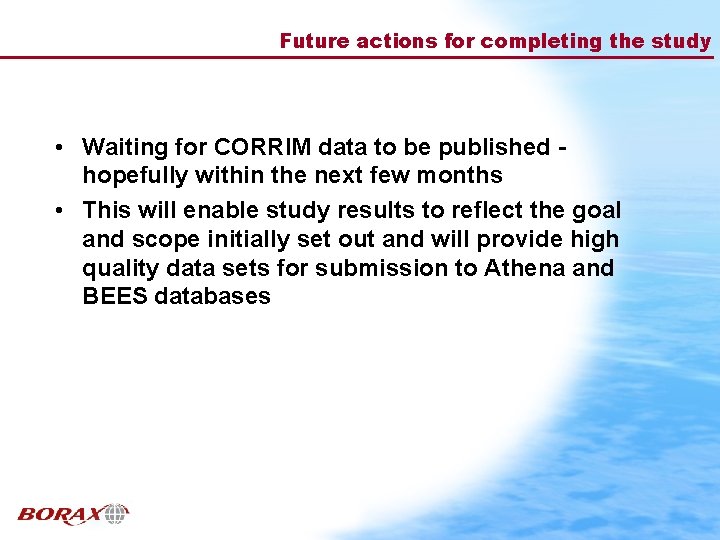 Future actions for completing the study

• Waiting for CORRIM data to be published - hopefully within the next few months

• This will enable study results to reflect the goal and scope initially set out and will provide high quality data sets for submission to Athena and BEES databases

BORAX